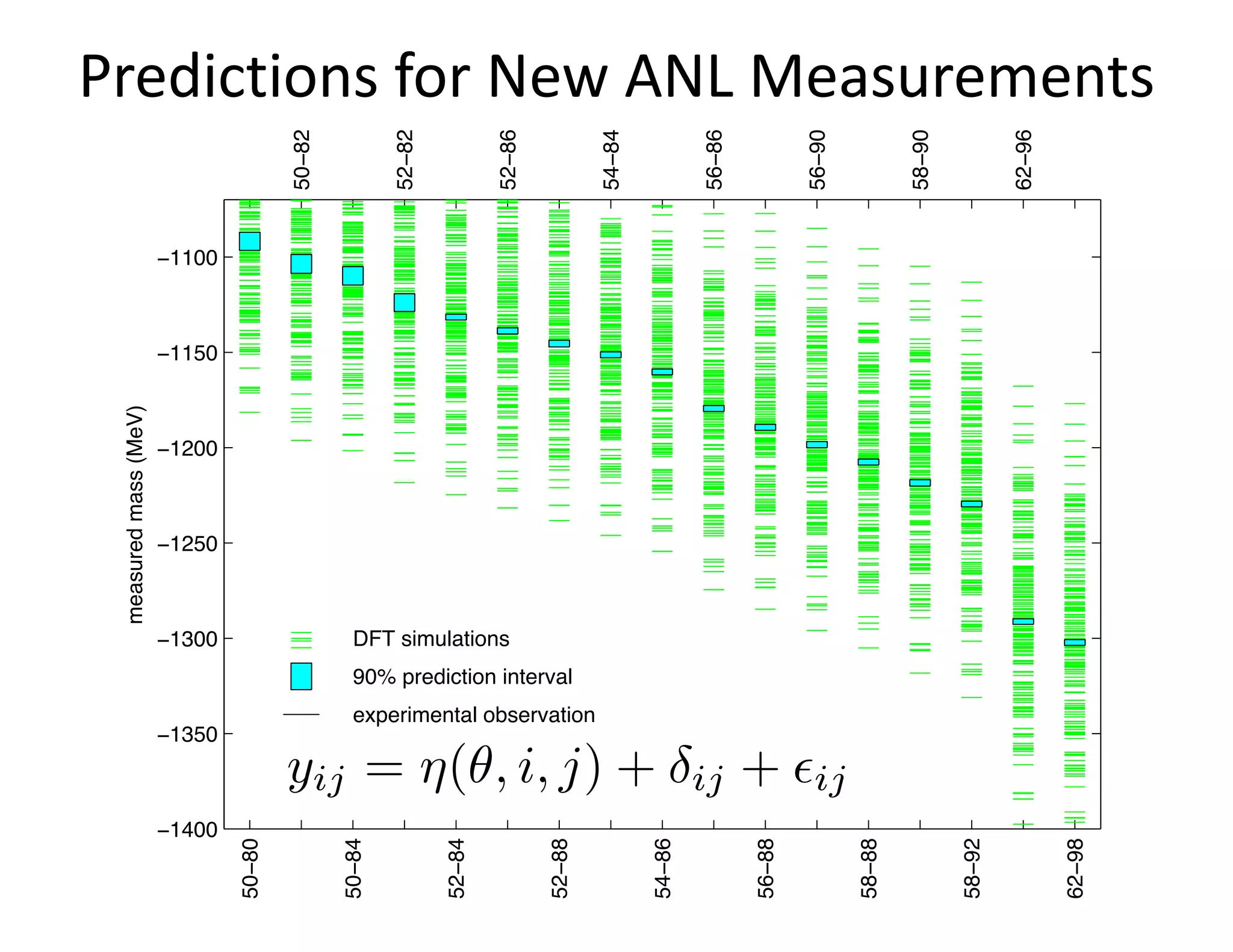 Predictions for New ANL Measurements

50–82 52–82 52–86 54–84 56–86 56–90 58–90 62–96

measured mass (MeV)

−1100
−1150
−1200
−1250
−1300
−1350
−1400

DFT simulations
90% prediction interval
experimental observation

$y_{ij} = \eta(\theta, i, j) + \delta_{ij} + \epsilon_{ij}$

50–80 50–84 52–84 52–88 54–86 56–88 58–88 58–92 62–98